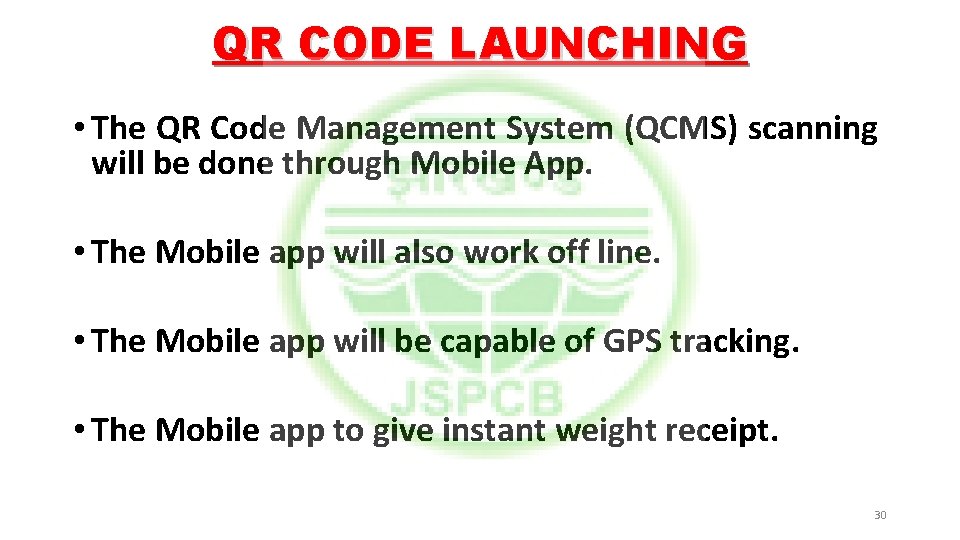 QR CODE LAUNCHING

• The QR Code Management System (QCMS) scanning will be done through Mobile App.

• The Mobile app will also work off line.

• The Mobile app will be capable of GPS tracking.

• The Mobile app to give instant weight receipt.

JSPCB

30